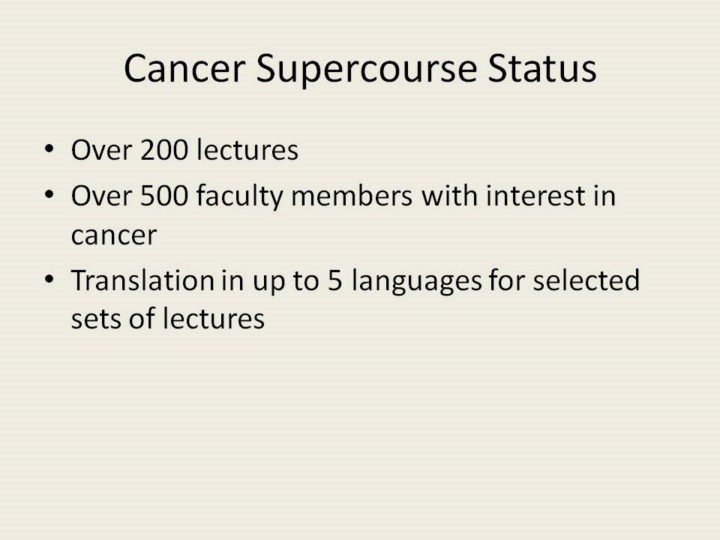 Cancer Supercourse Status

• Over 200 lectures
• Over 500 faculty members with interest in cancer
• Translation in up to 5 languages for selected sets of lectures